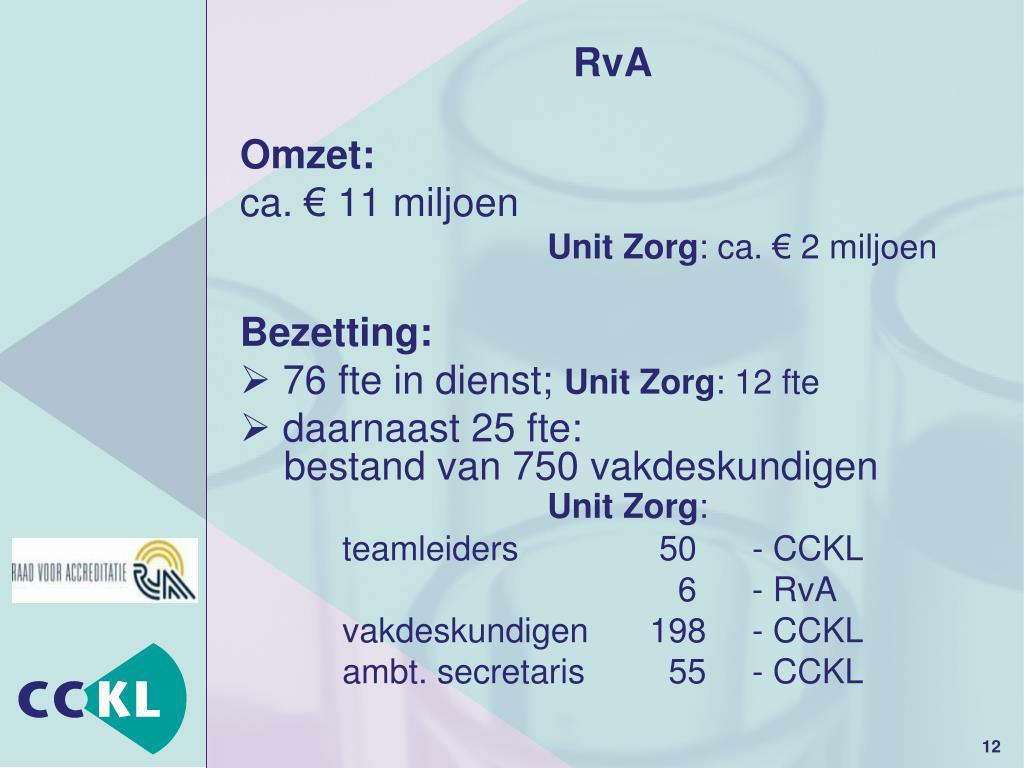 RvA

Omzet:
ca. € 11 miljoen

Unit Zorg: ca. € 2 miljoen

Bezetting:
➢ 76 fte in dienst; Unit Zorg: 12 fte
➢ daarnaast 25 fte:
bestand van 750 vakdeskundigen

Unit Zorg:

| | | |
|---|---|---|
| teamleiders | 50 | - CCKL |
| | 6 | - RvA |
| vakdeskundigen | 198 | - CCKL |
| ambt. secretaris | 55 | - CCKL |

RAAD VOOR ACCREDITATIE RvA

CCKL

12